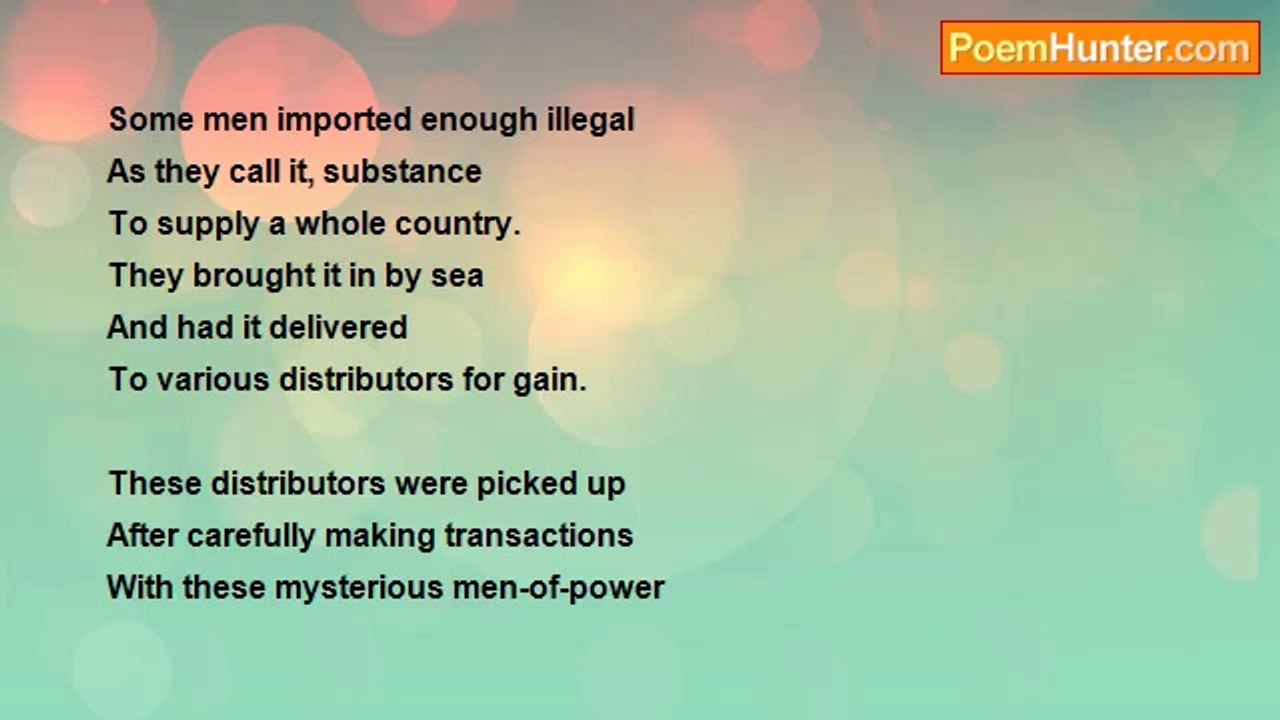 PoemHunter.com

Some men imported enough illegal
As they call it, substance
To supply a whole country.
They brought it in by sea
And had it delivered
To various distributors for gain.

These distributors were picked up
After carefully making transactions
With these mysterious men-of-power